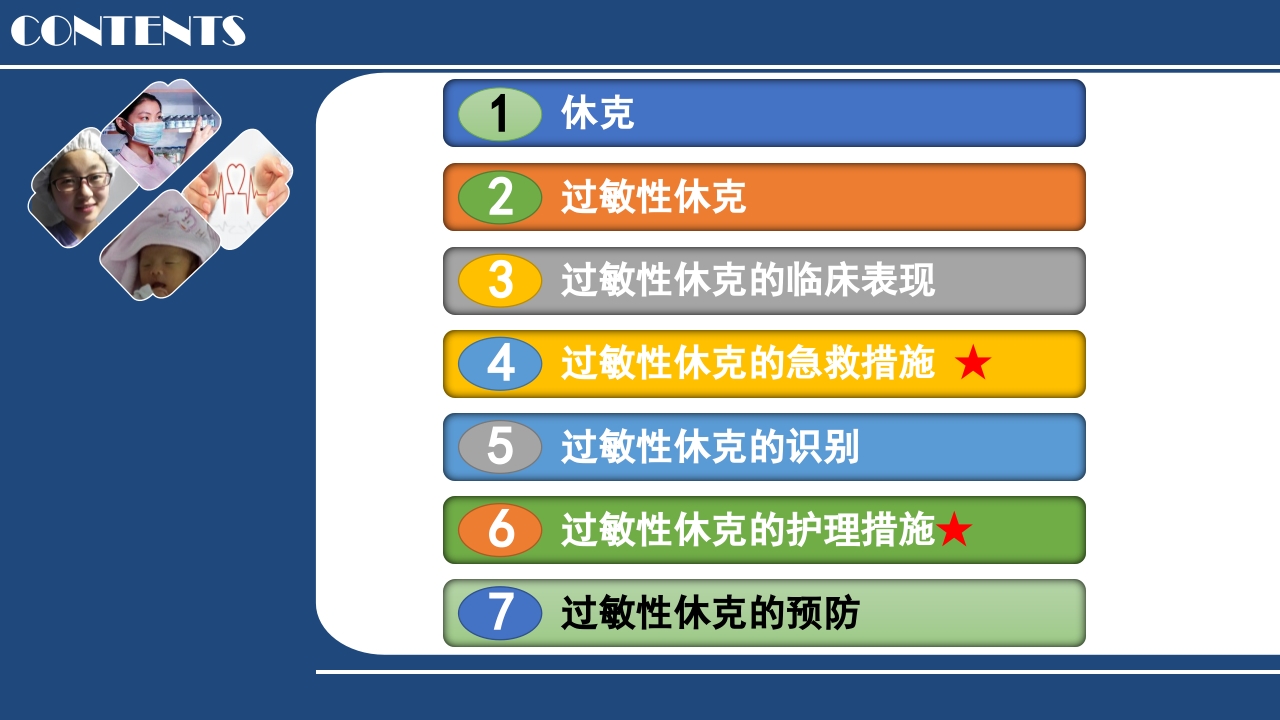 CONTENTS

1 休克

2 过敏性休克

3 过敏性休克的临床表现

4 过敏性休克的急救措施 ★

5 过敏性休克的识别

6 过敏性休克的护理措施★

7 过敏性休克的预防